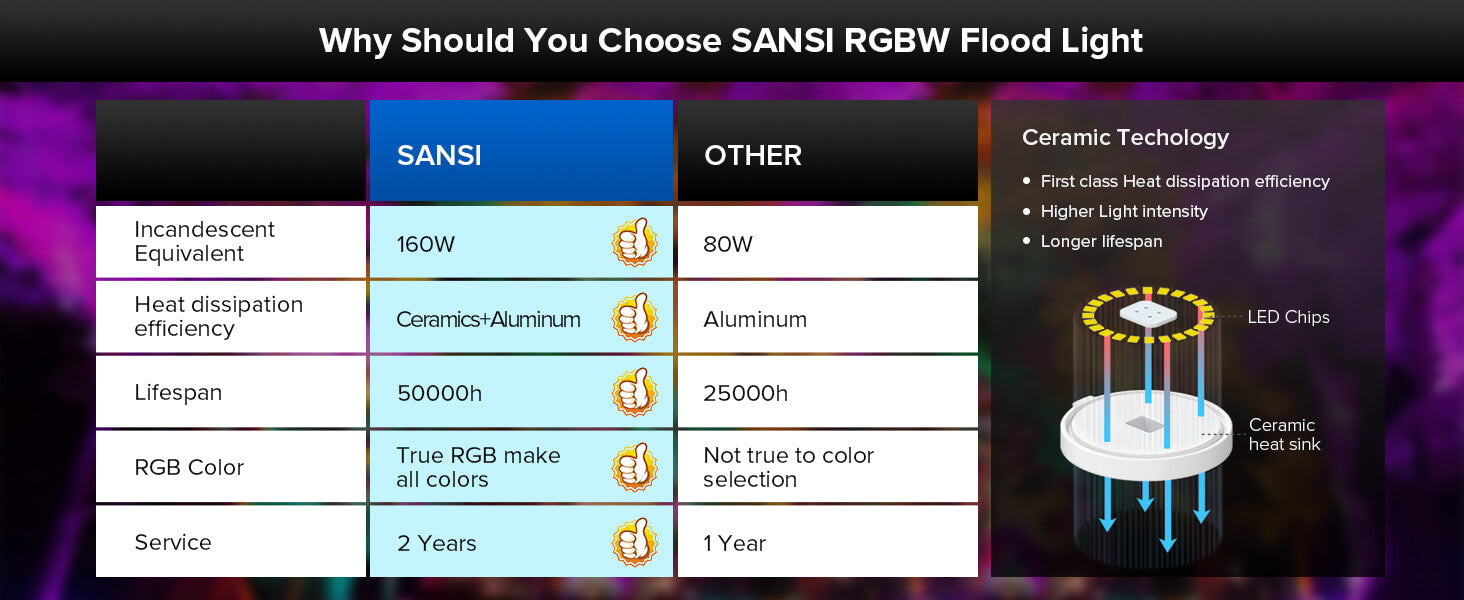 Why Should You Choose SANSI RGBW Flood Light

| | SANSI | OTHER |
|---|---|---|
| Incandescent Equivalent | 160W | 80W |
| Heat dissipation efficiency | Ceramics+Aluminum | Aluminum |
| Lifespan | 50000h | 25000h |
| RGB Color | True RGB make all colors | Not true to color selection |
| Service | 2 Years | 1 Year |

Ceramic Techology

• First class Heat dissipation efficiency
• Higher Light intensity
• Longer lifespan

LED Chips

Ceramic heat sink